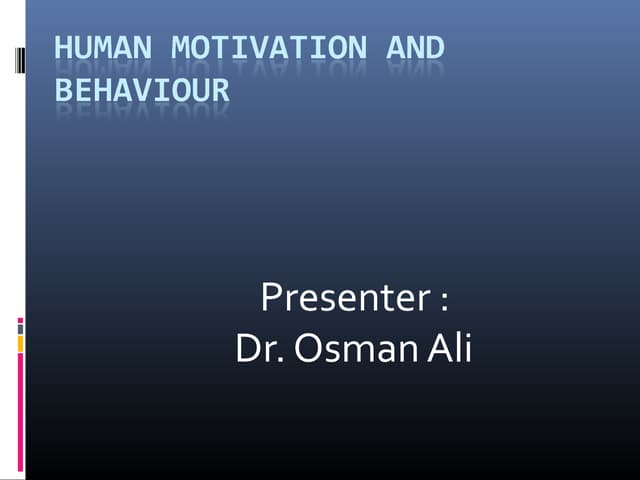 HUMAN MOTIVATION AND BEHAVIOUR

Presenter :
Dr. Osman Ali